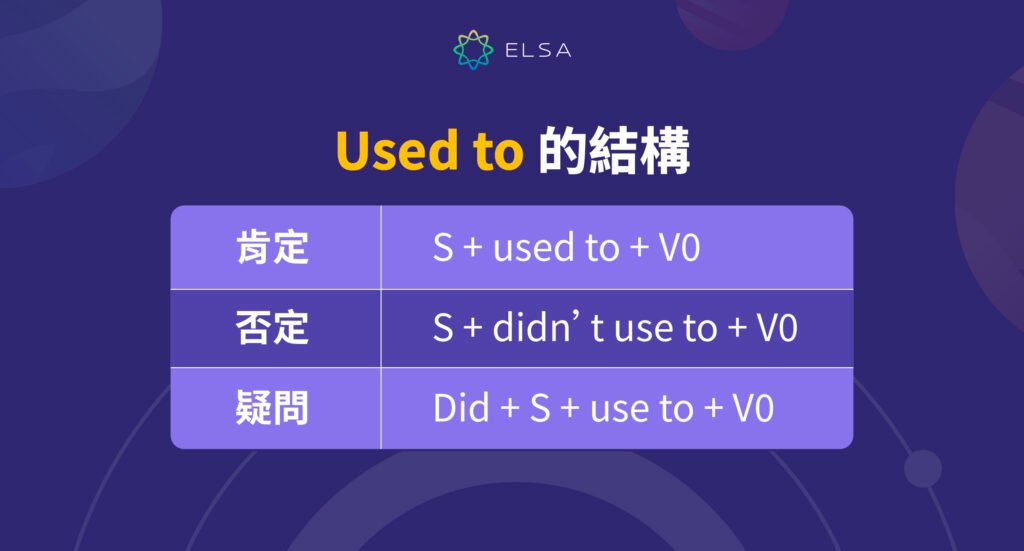 ELSA

Used to 的結構

| 肯定 | S + used to + V0 |
|---|---|
| 否定 | S + didn’ t use to + V0 |
| 疑問 | Did + S + use to + V0 |